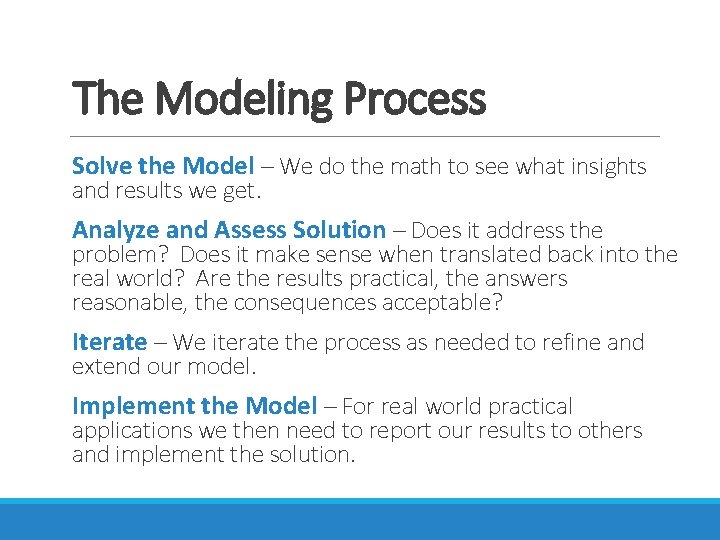 The Modeling Process

Solve the Model – We do the math to see what insights and results we get.

Analyze and Assess Solution – Does it address the problem? Does it make sense when translated back into the real world? Are the results practical, the answers reasonable, the consequences acceptable?

Iterate – We iterate the process as needed to refine and extend our model.

Implement the Model – For real world practical applications we then need to report our results to others and implement the solution.